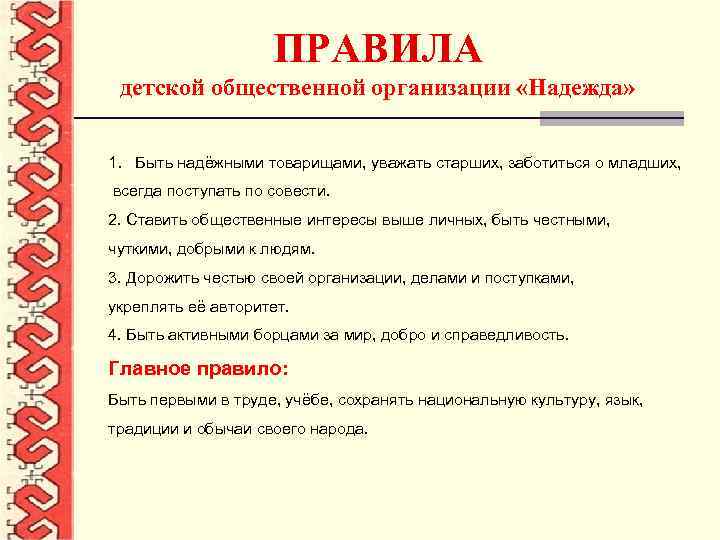 ПРАВИЛА
детской общественной организации «Надежда»

1. Быть надёжными товарищами, уважать старших, заботиться о младших, всегда поступать по совести.

2. Ставить общественные интересы выше личных, быть честными, чуткими, добрыми к людям.

3. Дорожить честью своей организации, делами и поступками, укреплять её авторитет.

4. Быть активными борцами за мир, добро и справедливость.

Главное правило:

Быть первыми в труде, учёбе, сохранять национальную культуру, язык, традиции и обычаи своего народа.